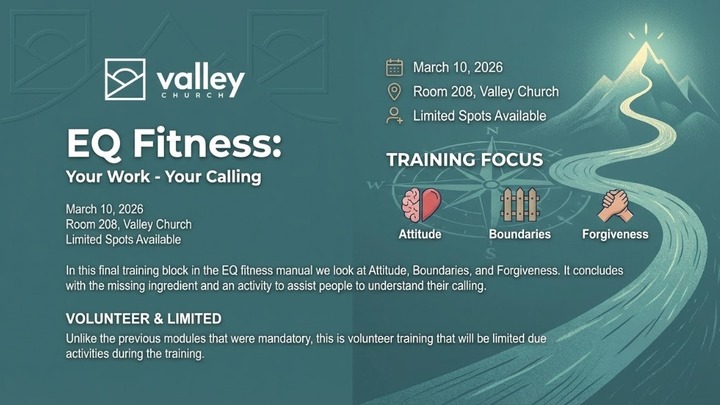 valley
CHURCH

EQ Fitness:
Your Work - Your Calling

March 10, 2026
Room 208, Valley Church
Limited Spots Available

March 10, 2026
Room 208, Valley Church
Limited Spots Available

TRAINING FOCUS

N
W

Attitude
Boundaries
Forgiveness

In this final training block in the EQ fitness manual we look at Attitude, Boundaries, and Forgiveness. It concludes with the missing ingredient and an activity to assist people to understand their calling.

VOLUNTEER & LIMITED
Unlike the previous modules that were mandatory, this is volunteer training that will be limited due activities during the training.